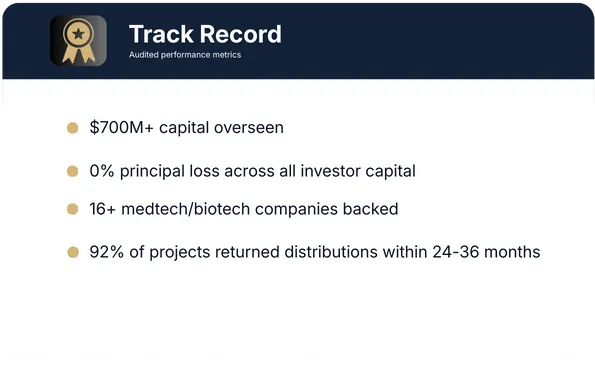 Track Record
Audited performance metrics

- \$700M+ capital overseen
- 0% principal loss across all investor capital
- 16+ medtech/biotech companies backed
- 92% of projects returned distributions within 24-36 months